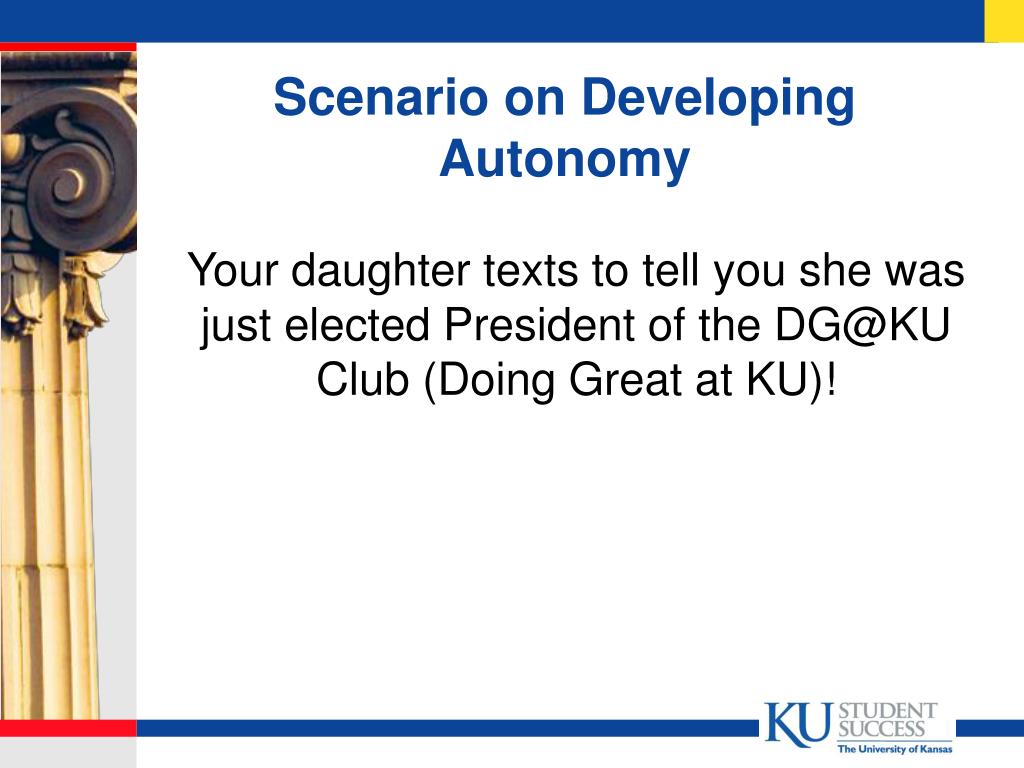 Scenario on Developing Autonomy

Your daughter texts to tell you she was just elected President of the DG@KU Club (Doing Great at KU)!

KU STUDENT SUCCESS
The University of Kansas